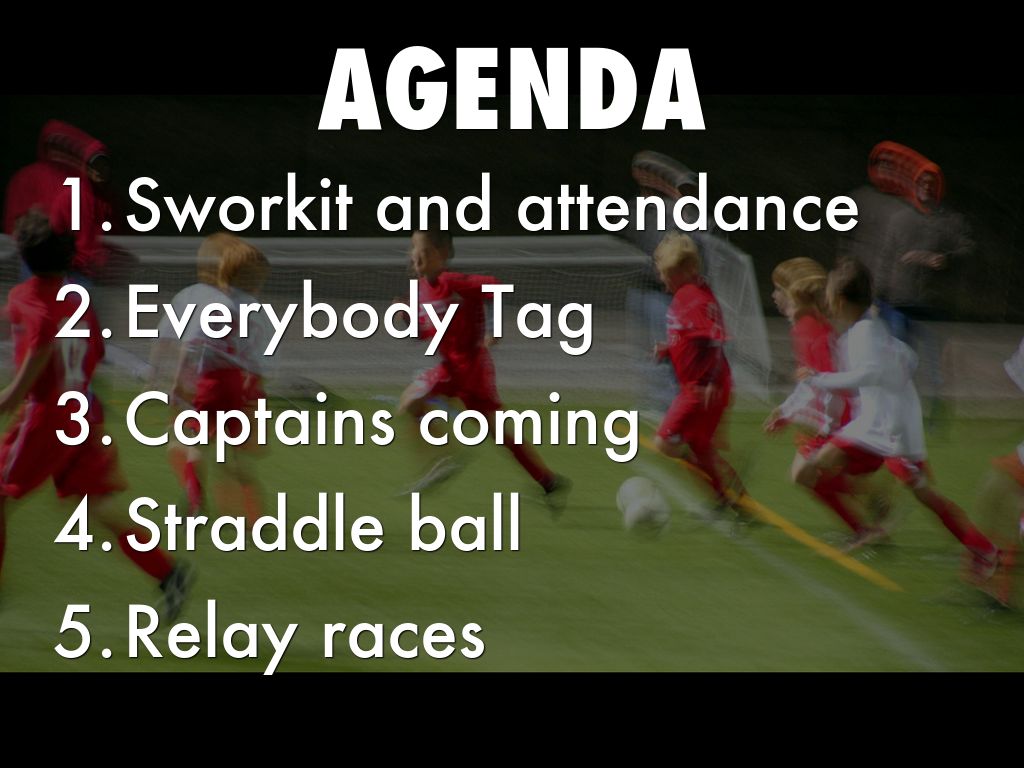 AGENDA

1. Sworkit and attendance
2. Everybody Tag
3. Captains coming
4. Straddle ball
5. Relay races